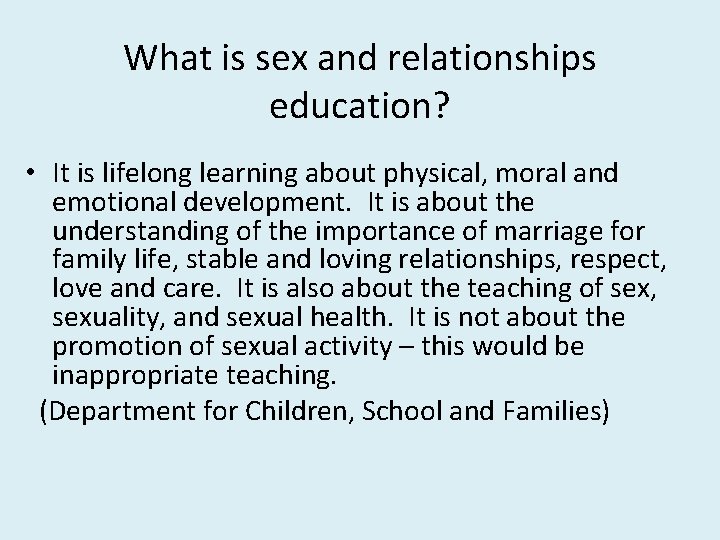 What is sex and relationships education?

• It is lifelong learning about physical, moral and emotional development. It is about the understanding of the importance of marriage for family life, stable and loving relationships, respect, love and care. It is also about the teaching of sex, sexuality, and sexual health. It is not about the promotion of sexual activity – this would be inappropriate teaching.

(Department for Children, School and Families)